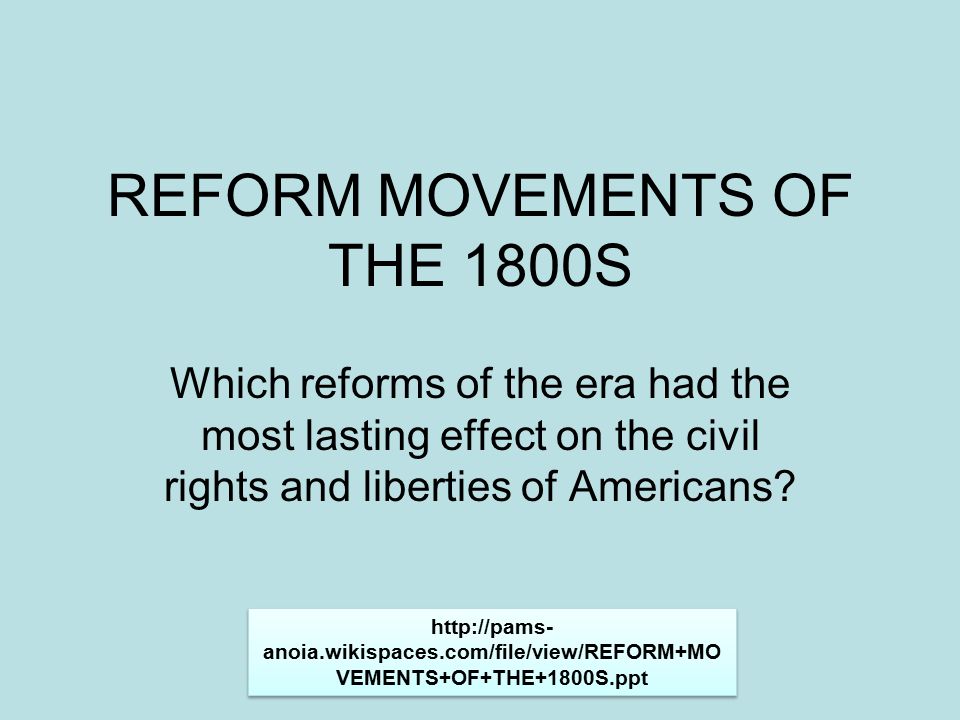 REFORM MOVEMENTS OF THE 1800S

Which reforms of the era had the most lasting effect on the civil rights and liberties of Americans?

http://pams-anoia.wikispaces.com/file/view/REFORM+MOVEMENTS+OF+THE+1800S.ppt